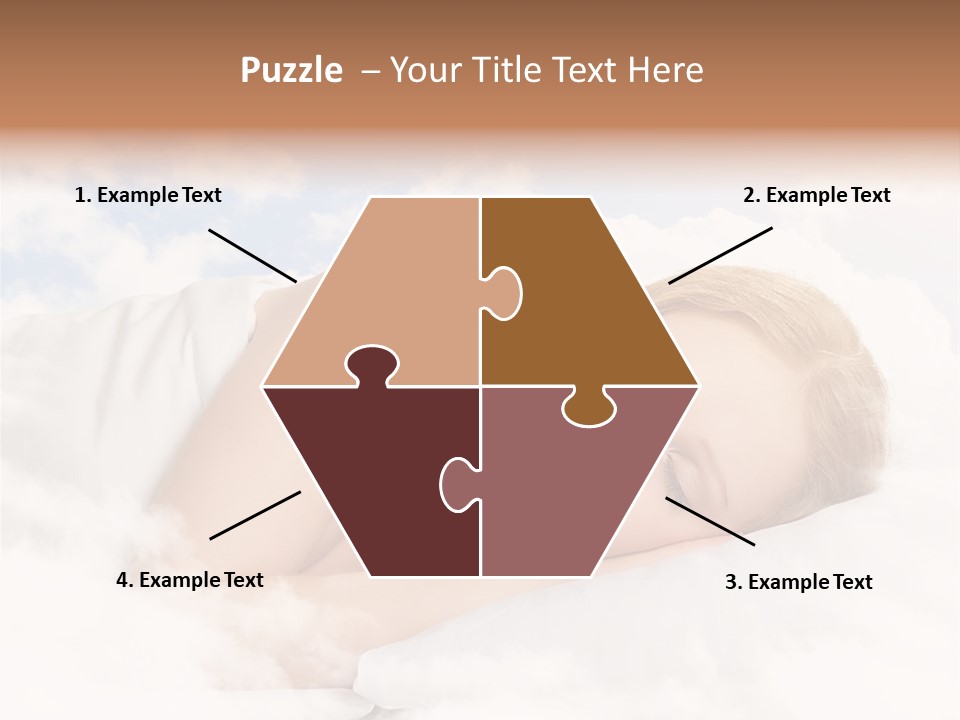 Puzzle – Your Title Text Here

1. Example Text

2. Example Text

4. Example Text

3. Example Text